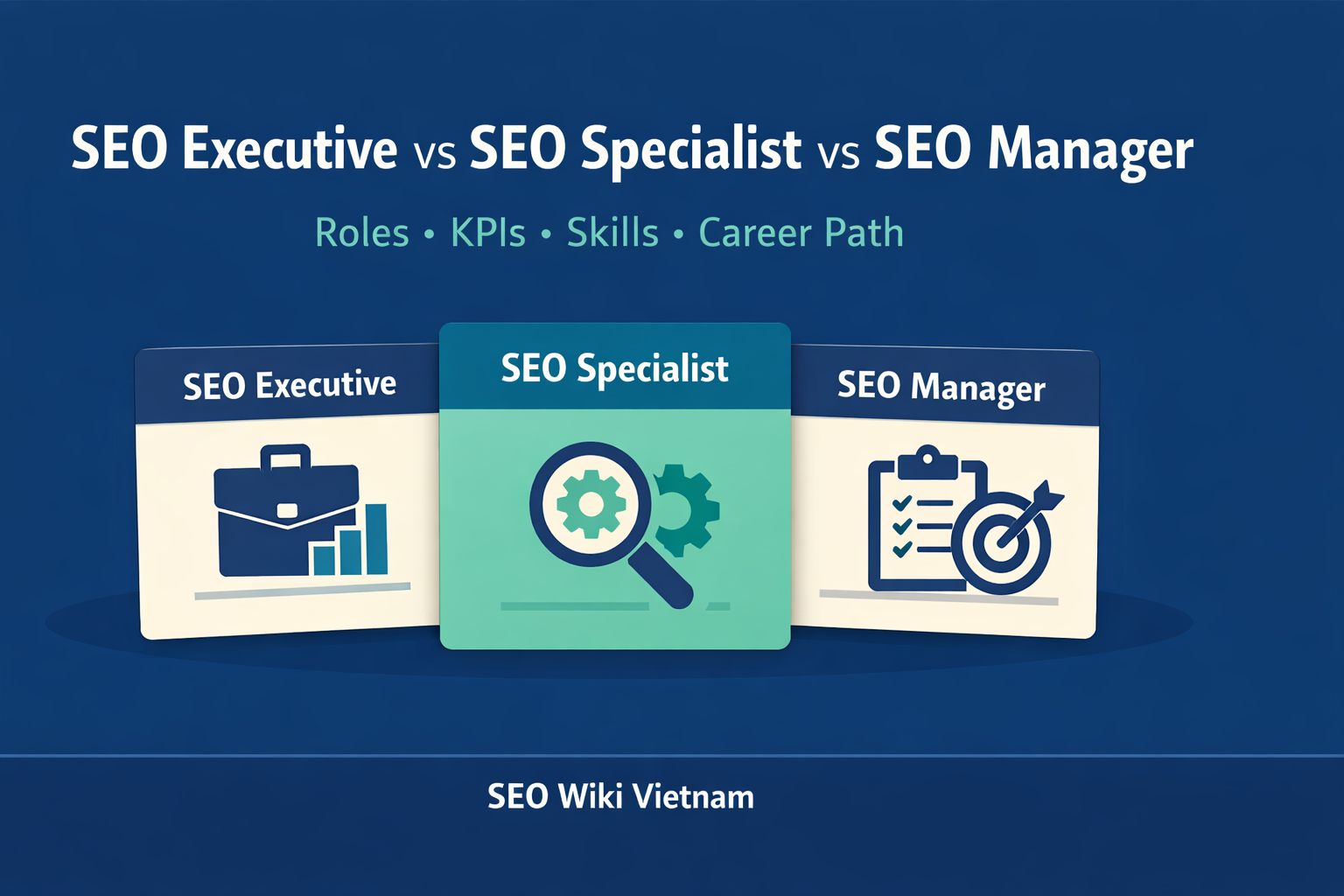 SEO Executive vs SEO Specialist vs SEO Manager

Roles • KPIs • Skills • Career Path

SEO Executive

SEO Specialist

SEO Manager

SEO Wiki Vietnam